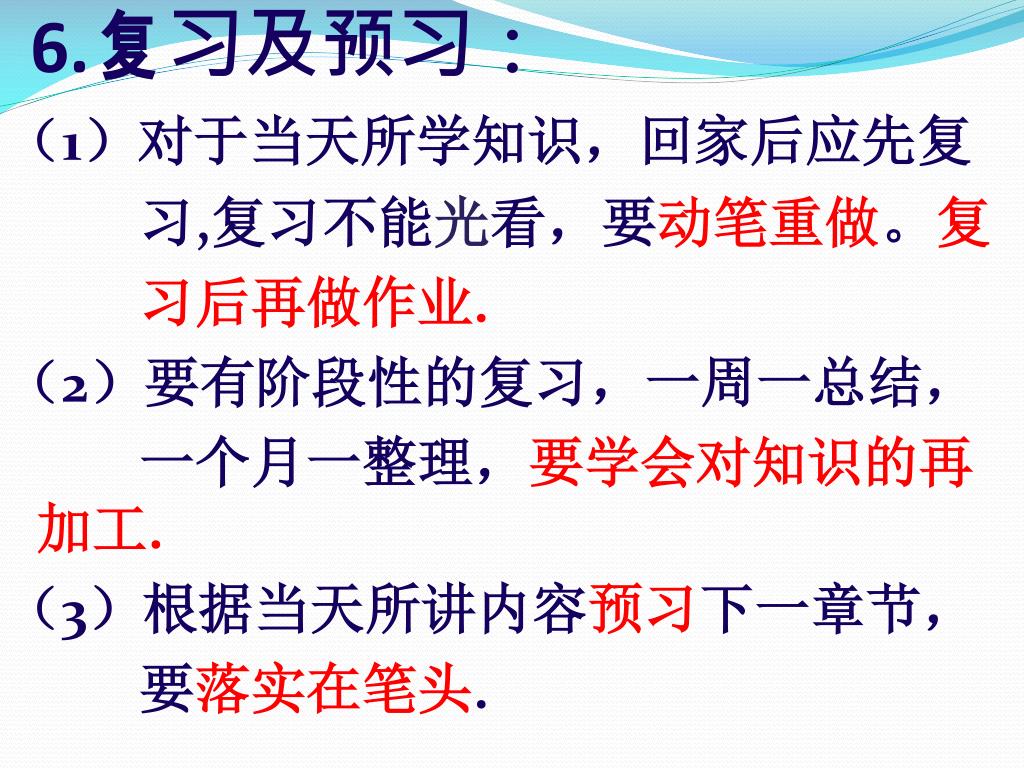 6.复习及预习：

（1）对于当天所学知识，回家后应先复习,复习不能光看，要动笔重做。复习后再做作业.

（2）要有阶段性的复习，一周一总结，一个月一整理，要学会对知识的再加工.

（3）根据当天所讲内容预习下一章节，要落实在笔头.